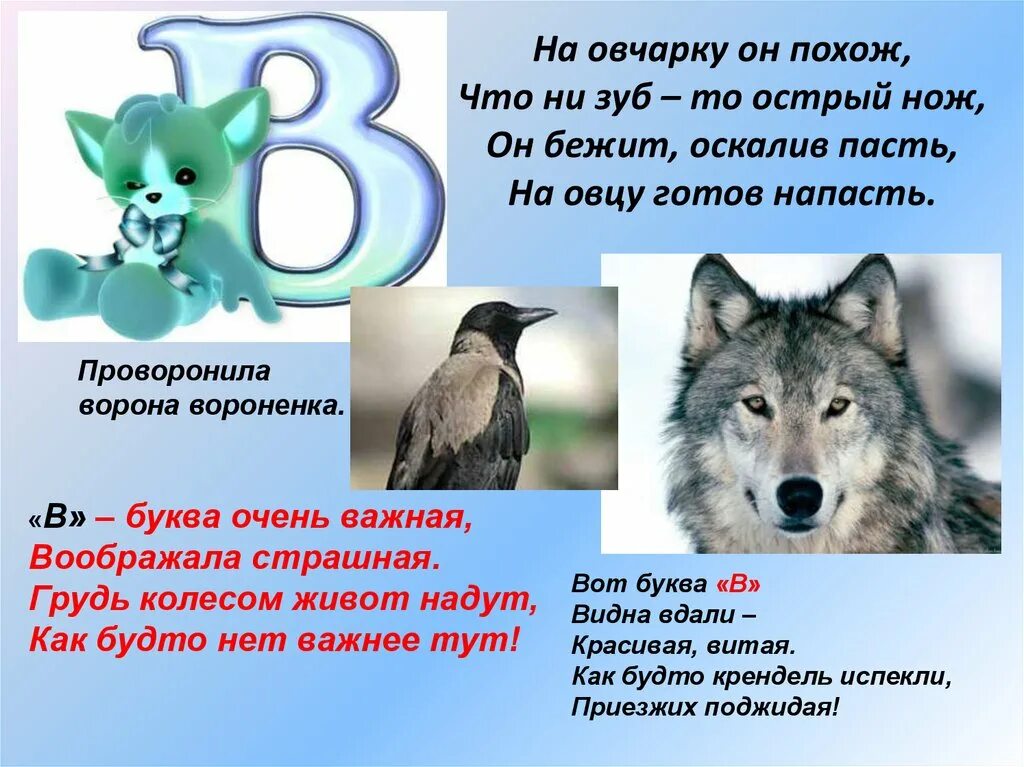 В

На овчарку он похож,
Что ни зуб – то острый нож,
Он бежит, оскалив пасть,
На овцу готов напасть.

Проворонила
ворона вороненка.

«В» – буква очень важная,
Воображала страшная.
Грудь колесом живот надут,
Как будто нет важнее тут!

Вот буква «В»
Видна вдали –
Красивая, витая.
Как будто крендель испекли,
Приезжих поджидая!